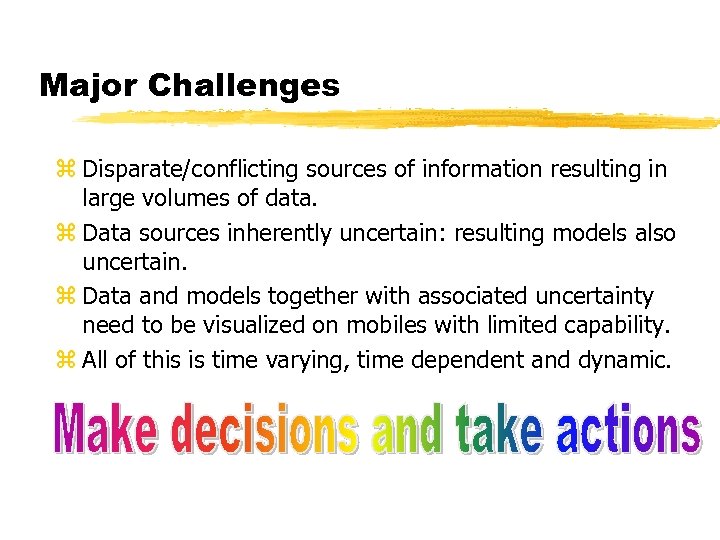 Major Challenges

⌘ Disparate/conflicting sources of information resulting in large volumes of data.

⌘ Data sources inherently uncertain: resulting models also uncertain.

⌘ Data and models together with associated uncertainty need to be visualized on mobiles with limited capability.

⌘ All of this is time varying, time dependent and dynamic.

Make decisions and take actions